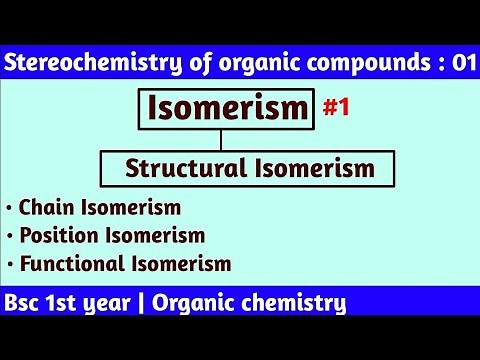 Stereochemistry of organic compounds : 01

Isomerism #1

Structural Isomerism

• Chain Isomerism
• Position Isomerism
• Functional Isomerism

Bsc 1st year | Organic chemistry